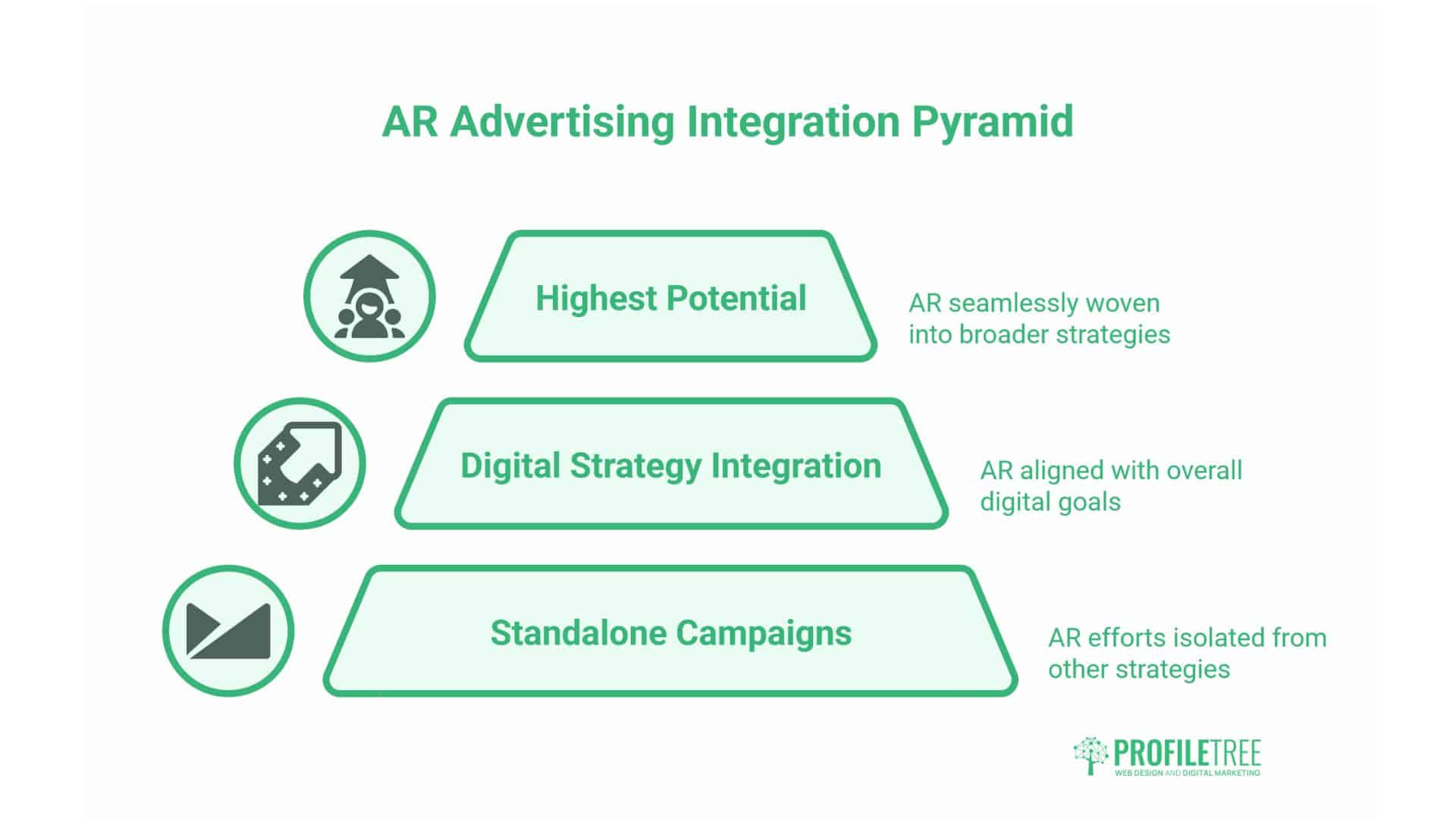 AR Advertising Integration Pyramid

Highest Potential

AR seamlessly woven into broader strategies

Digital Strategy Integration

AR aligned with overall digital goals

Standalone Campaigns

AR efforts isolated from other strategies

PROFILETREE
WEB DESIGN AND DIGITAL MARKETING